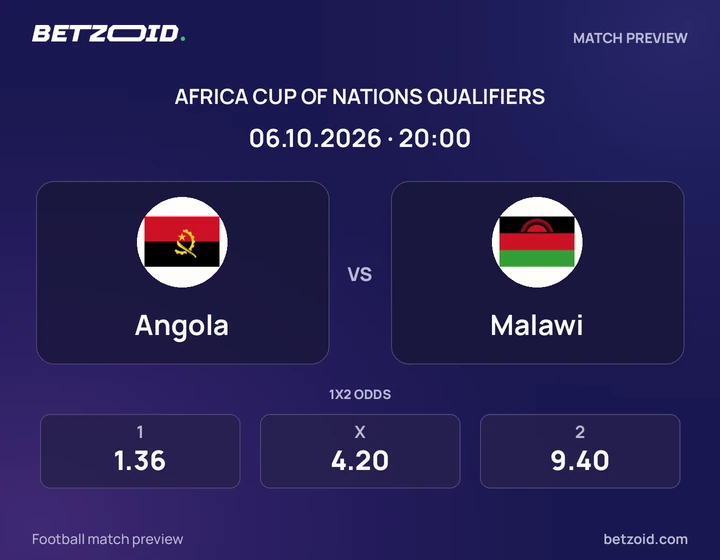 BETZOID.

MATCH PREVIEW

AFRICA CUP OF NATIONS QUALIFIERS

06.10.2026 · 20:00

Angola

VS

Malawi

1X2 ODDS

1
1.36

X
4.20

2
9.40

Football match preview

betzoid.com